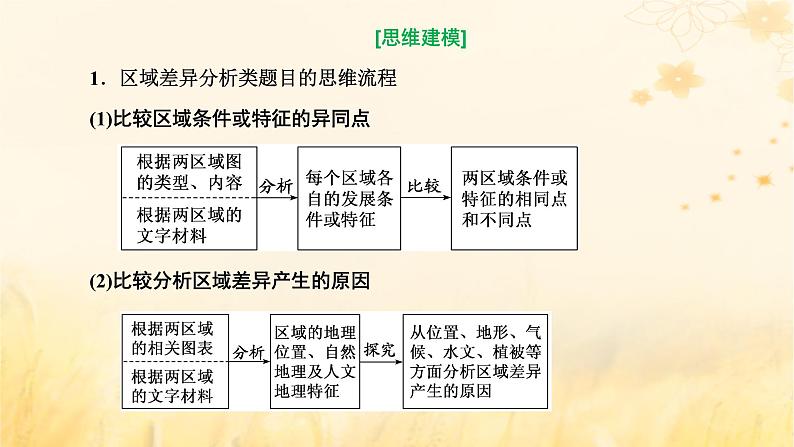 [思维建模]

1．区域差异分析类题目的思维流程

(1)比较区域条件或特征的异同点

根据两区域图的类型、内容

根据两区域的文字材料

分析

每个区域各自的发展条件或特征

比较

两区域条件或特征的相同点和不同点

(2)比较分析区域差异产生的原因

根据两区域的相关图表

根据两区域的文字材料

分析

区域的地理位置、自然地理及人文地理特征

探究

从位置、地形、气候、水文、植被等方面分析区域差异产生的原因